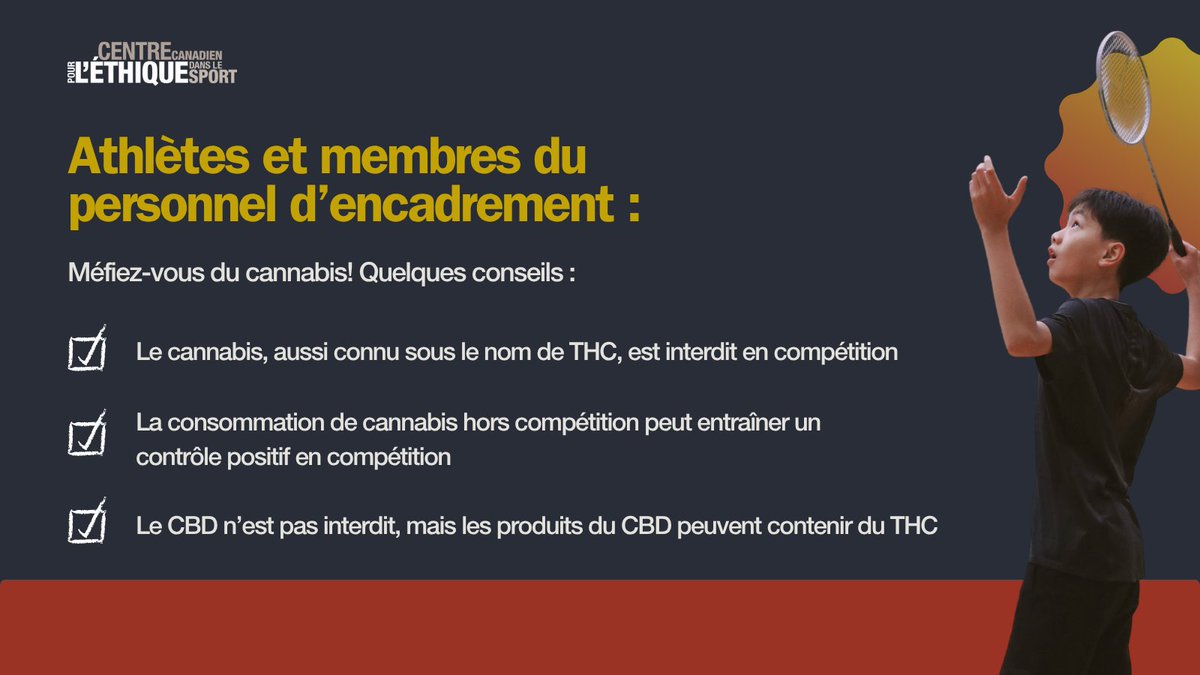 CENTRE CANADIEN POUR L'ÉTHIQUE DANS LE SPORT

Athlètes et membres du personnel d'encadrement :

Méfiez-vous du cannabis! Quelques conseils :

Le cannabis, aussi connu sous le nom de THC, est interdit en compétition

La consommation de cannabis hors compétition peut entraîner un contrôle positif en compétition

Le CBD n'est pas interdit, mais les produits du CBD peuvent contenir du THC